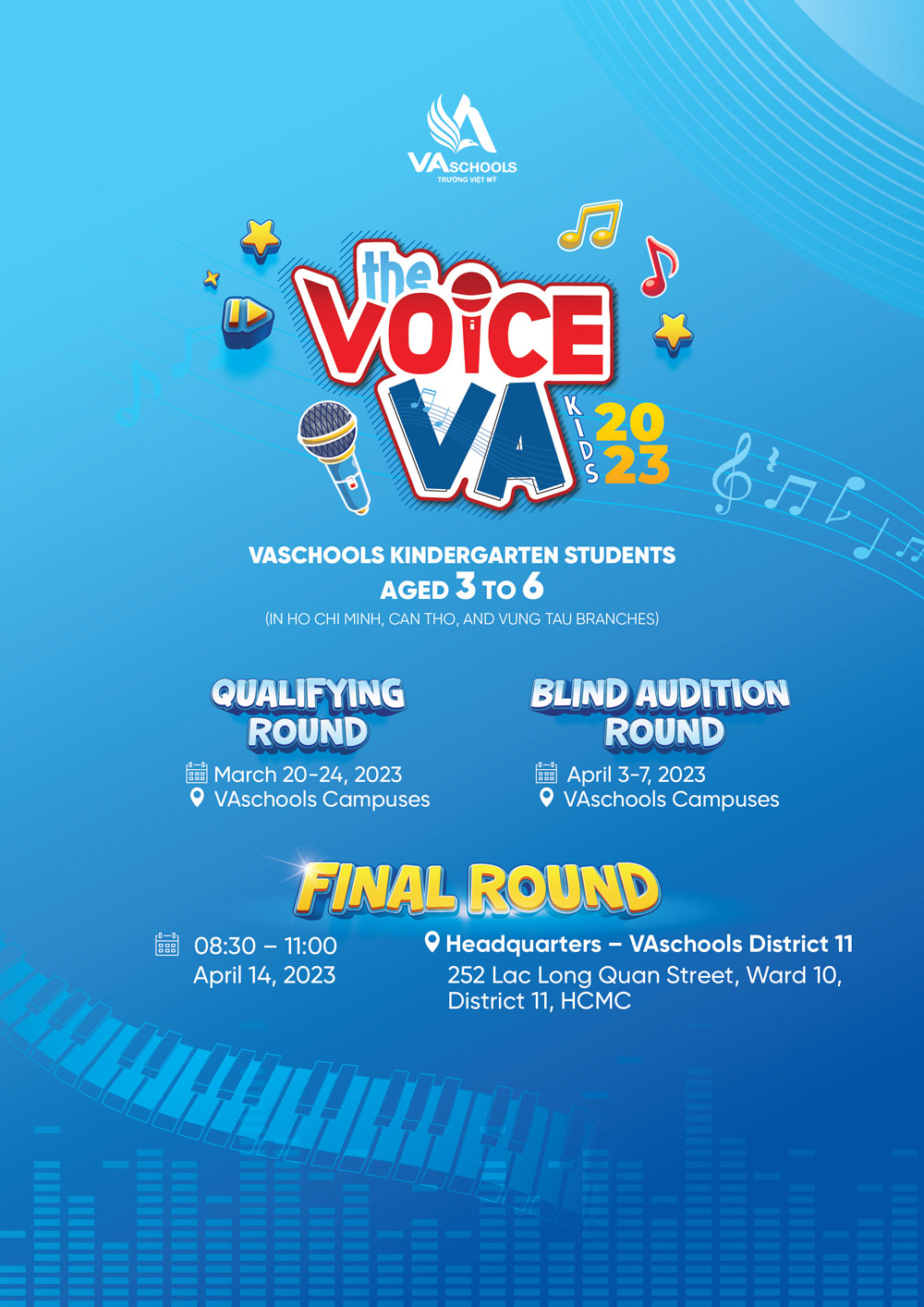 VASCHOOLS
TRƯỜNG VIỆT MỸ

the VOICE VA KIDS 2023

VASCHOOLS KINDERGARTEN STUDENTS
AGED 3 TO 6
(IN HO CHI MINH, CAN THO, AND VUNG TAU BRANCHES)

QUALIFYING ROUND
March 20-24, 2023
VAschools Campuses

BLIND AUDITION ROUND
April 3-7, 2023
VAschools Campuses

FINAL ROUND
08:30 – 11:00
April 14, 2023

Headquarters – VAschools District 11
252 Lac Long Quan Street, Ward 10, District 11, HCMC